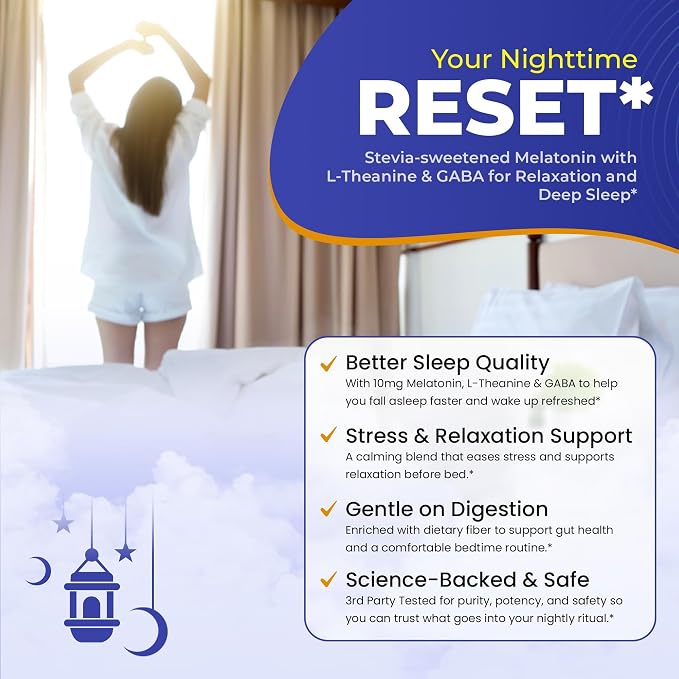 Your Nighttime

RESET*

Stevia-sweetened Melatonin with L-Theanine & GABA for Relaxation and Deep Sleep*

✓ Better Sleep Quality
With 10mg Melatonin, L-Theanine & GABA to help you fall asleep faster and wake up refreshed*

✓ Stress & Relaxation Support
A calming blend that eases stress and supports relaxation before bed.*

✓ Gentle on Digestion
Enriched with dietary fiber to support gut health and a comfortable bedtime routine.*

✓ Science-Backed & Safe
3rd Party Tested for purity, potency, and safety so you can trust what goes into your nightly ritual.*